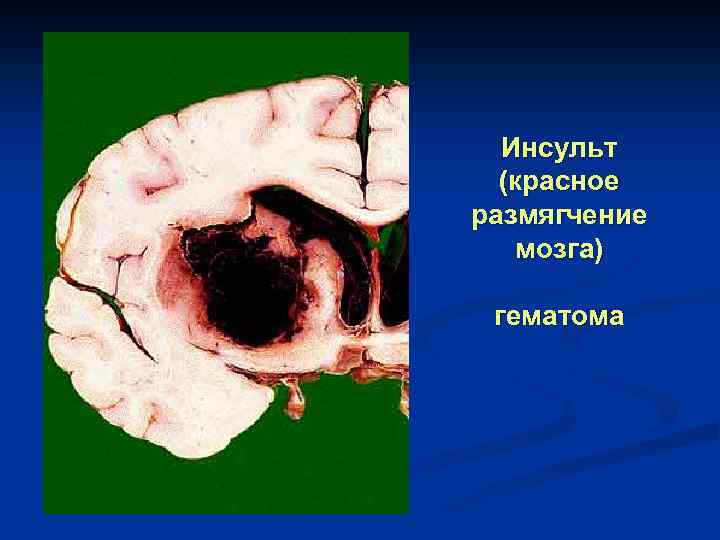 Инсульт (красное размягчение мозга)

гематома